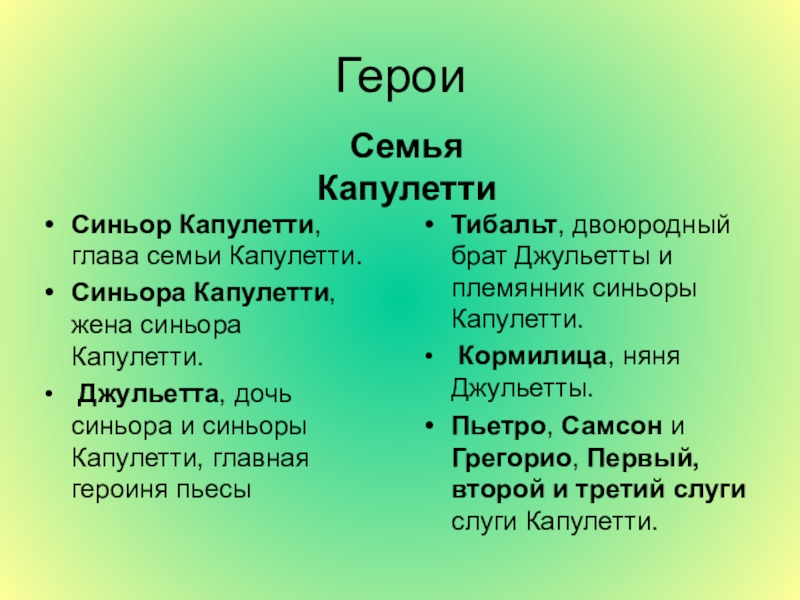 Герои

Семья Капулетти

• Синьор Капулетти, глава семьи Капулетти.
• Синьора Капулетти, жена синьора Капулетти.
• Джульетта, дочь синьора и синьоры Капулетти, главная героиня пьесы

• Тибальт, двоюродный брат Джульетты и племянник синьоры Капулетти.
• Кормилица, няня Джульетты.
• Пьетро, Самсон и Грегорио, Первый, второй и третий слуги слуги Капулетти.